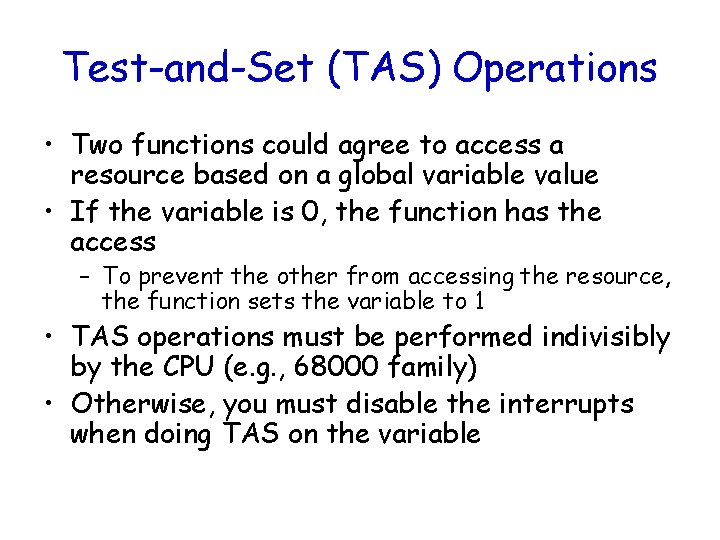 Test-and-Set (TAS) Operations

• Two functions could agree to access a resource based on a global variable value

• If the variable is 0, the function has the access

– To prevent the other from accessing the resource, the function sets the variable to 1

• TAS operations must be performed indivisibly by the CPU (e.g., 68000 family)

• Otherwise, you must disable the interrupts when doing TAS on the variable